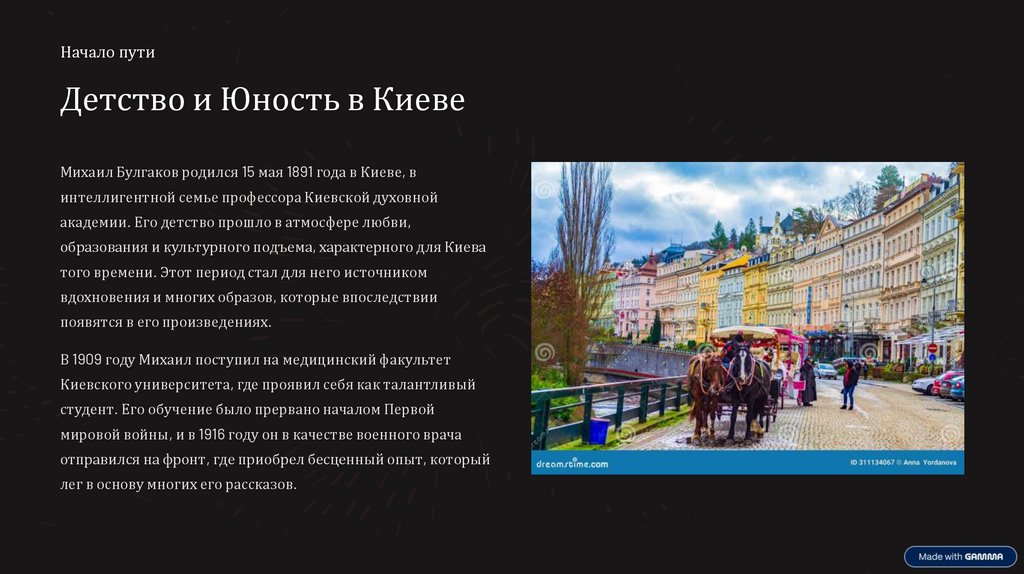 Начало пути

Детство и Юность в Киеве

Михаил Булгаков родился 15 мая 1891 года в Киеве, в интеллигентной семье профессора Киевской духовной академии. Его детство прошло в атмосфере любви, образования и культурного подъема, характерного для Киева того времени. Этот период стал для него источником вдохновения и многих образов, которые впоследствии появятся в его произведениях.

В 1909 году Михаил поступил на медицинский факультет Киевского университета, где проявил себя как талантливый студент. Его обучение было прервано началом Первой мировой войны, и в 1916 году он в качестве военного врача отправился на фронт, где приобрел бесценный опыт, который лег в основу многих его рассказов.

dreamstime.com

ID 311134067 © Anna Yordanova

Made with GAMMA